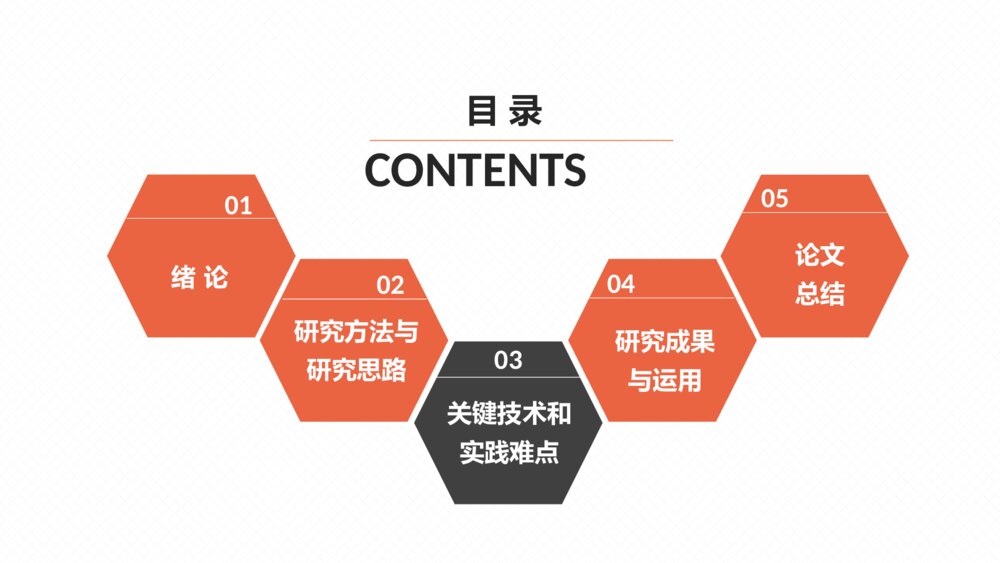 目 录

CONTENTS

01
绪 论

02
研究方法与研究思路

03
关键技术和实践难点

04
研究成果与运用

05
论文总结